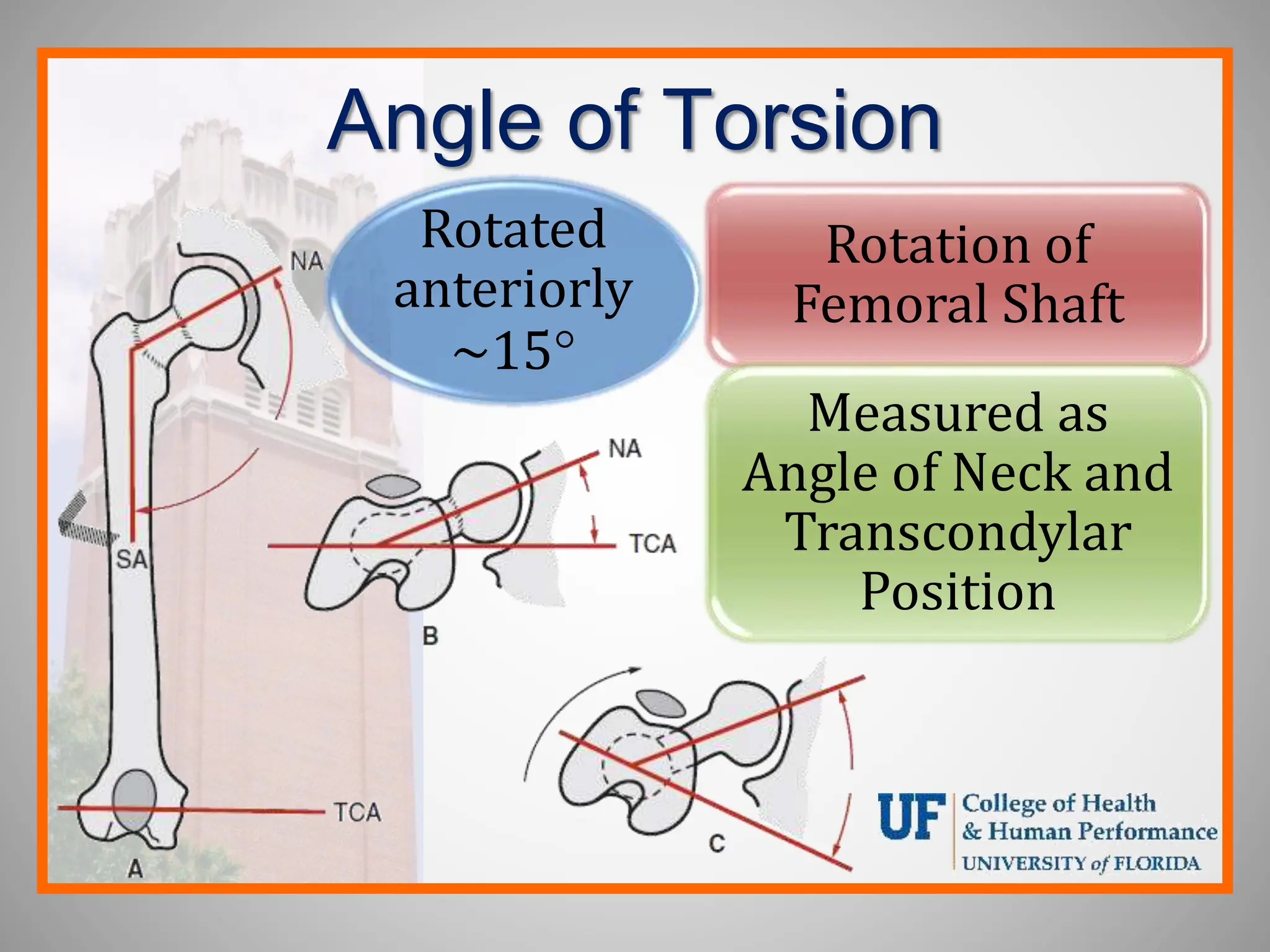 Angle of Torsion

Rotated anteriorly ~15°

Rotation of Femoral Shaft

Measured as Angle of Neck and Transcondylar Position

NA

SA

TCA

A

NA

TCA

B

C

UF College of Health & Human Performance
UNIVERSITY of FLORIDA